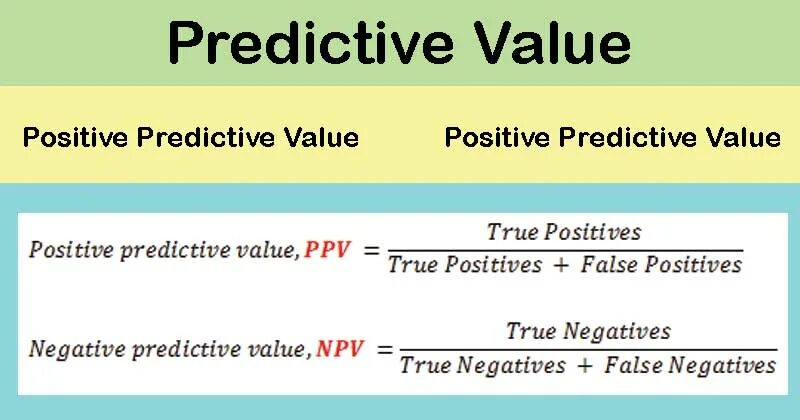 Predictive Value

Positive Predictive Value

Positive Predictive Value

$Positive\ predictive\ value, PPV = \frac{True\ Positives}{True\ Positives + False\ Positives}$

$Negative\ predictive\ value, NPV = \frac{True\ Negatives}{True\ Negatives + False\ Negatives}$